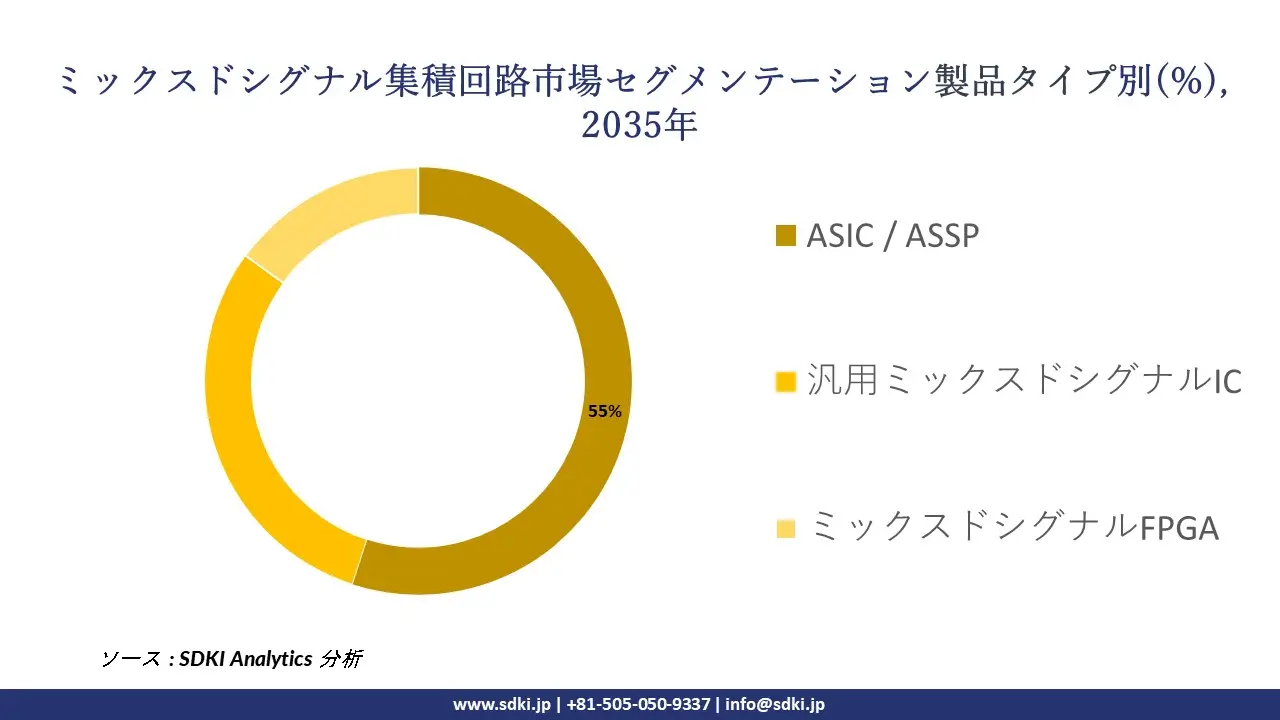 ミックスドシグナル集積回路市場セグメンテーション製品タイプ別(%), 2035年

55%

ASIC / ASSP

汎用ミックスドシグナルIC

ミックスドシグナルFPGA

ソース : SDKI Analytics 分析

www.sdki.jp | +81-505-050-9337 | info@sdki.jp